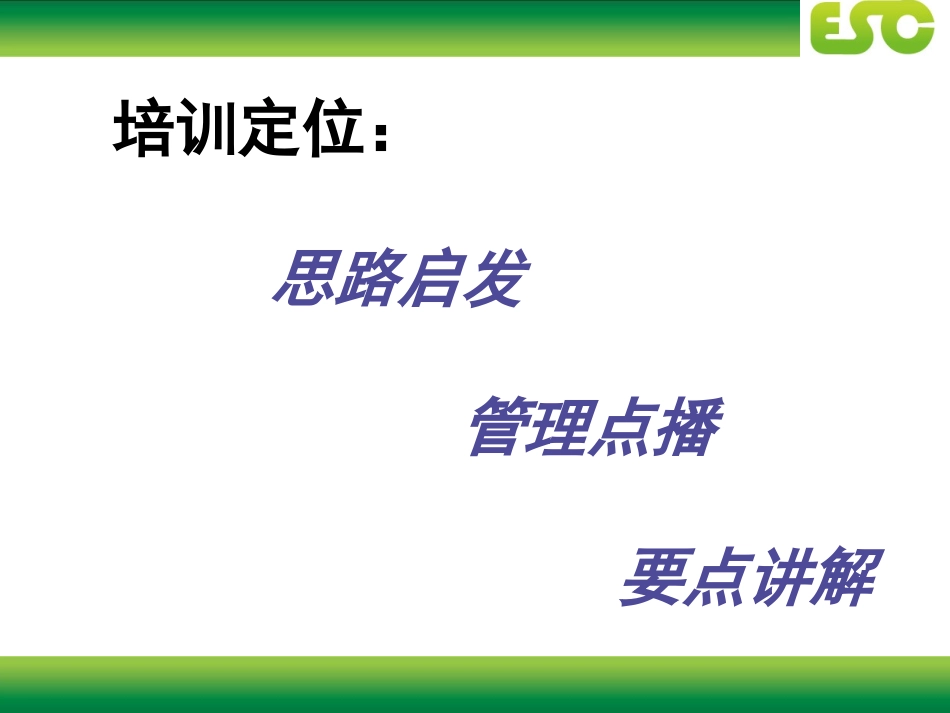 ESC

培训定位：

思路启发

管理点播

要点讲解